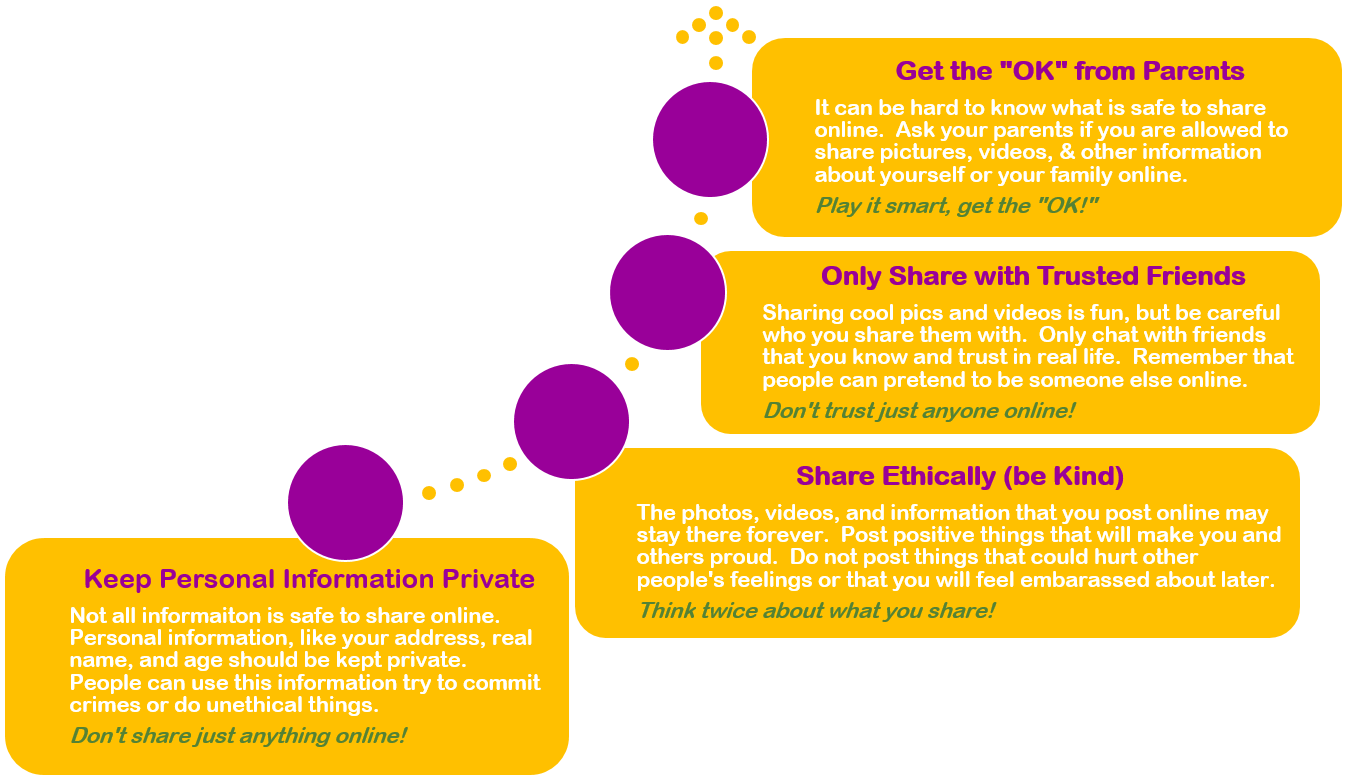 Get the "OK" from Parents

It can be hard to know what is safe to share online. Ask your parents if you are allowed to share pictures, videos, & other information about yourself or your family online.

Play it smart, get the "OK!"

Only Share with Trusted Friends

Sharing cool pics and videos is fun, but be careful who you share them with. Only chat with friends that you know and trust in real life. Remember that people can pretend to be someone else online.

Don't trust just anyone online!

Share Ethically (be Kind)

The photos, videos, and information that you post online may stay there forever. Post positive things that will make you and others proud. Do not post things that could hurt other people's feelings or that you will feel embarassed about later.

Think twice about what you share!

Keep Personal Information Private

Not all informaiton is safe to share online. Personal information, like your address, real name, and age should be kept private. People can use this information try to commit crimes or do unethical things.

Don't share just anything online!